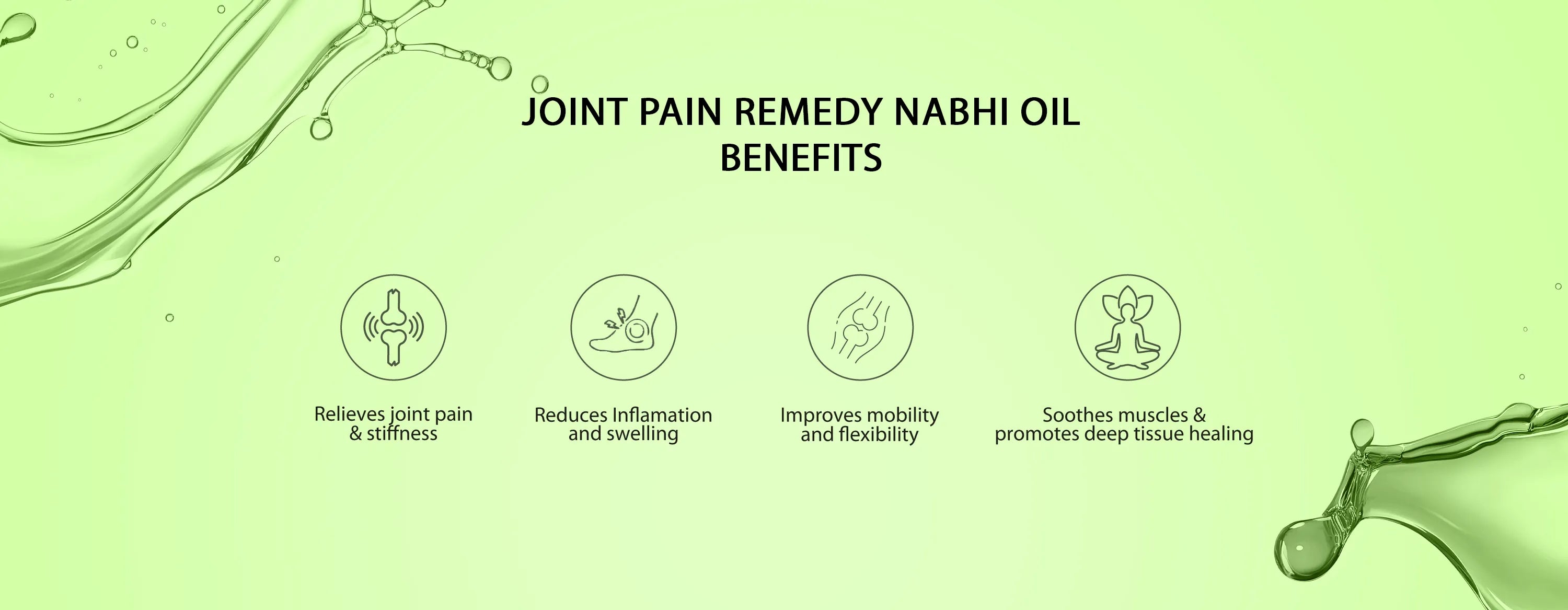 JOINT PAIN REMEDY NABHI OIL BENEFITS

Relieves joint pain & stiffness

Reduces Inflamation and swelling

Improves mobility and flexibility

Soothes muscles & promotes deep tissue healing